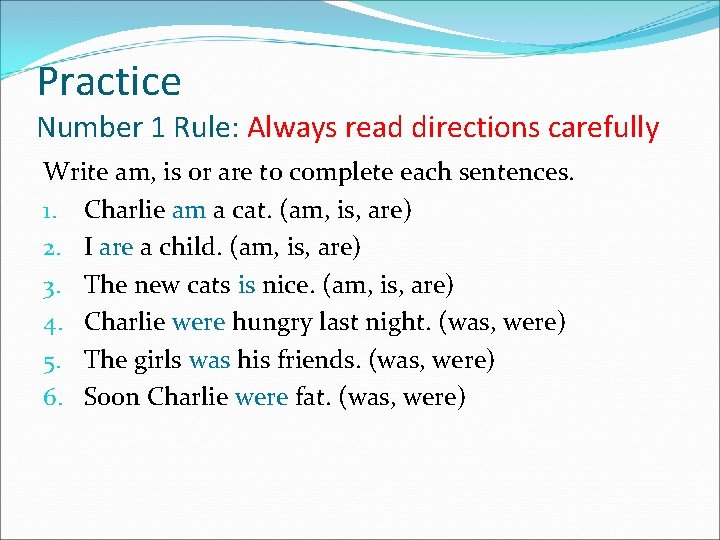 Practice

Number 1 Rule: Always read directions carefully

Write am, is or are to complete each sentences.

1. Charlie am a cat. (am, is, are)
2. I are a child. (am, is, are)
3. The new cats is nice. (am, is, are)
4. Charlie were hungry last night. (was, were)
5. The girls was his friends. (was, were)
6. Soon Charlie were fat. (was, were)